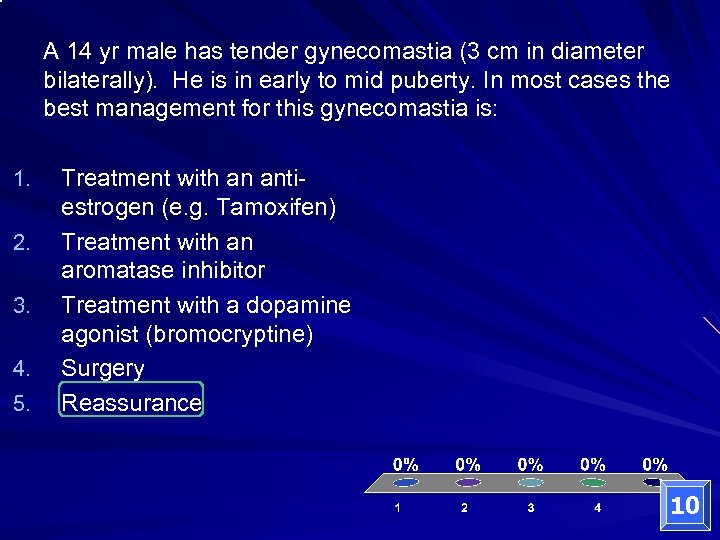 A 14 yr male has tender gynecomastia (3 cm in diameter bilaterally). He is in early to mid puberty. In most cases the best management for this gynecomastia is:

1. Treatment with an anti-estrogen (e.g. Tamoxifen)
2. Treatment with an aromatase inhibitor
3. Treatment with a dopamine agonist (bromocryptine)
4. Surgery
5. Reassurance

0% 0% 0% 0% 0%

1 2 3 4

10